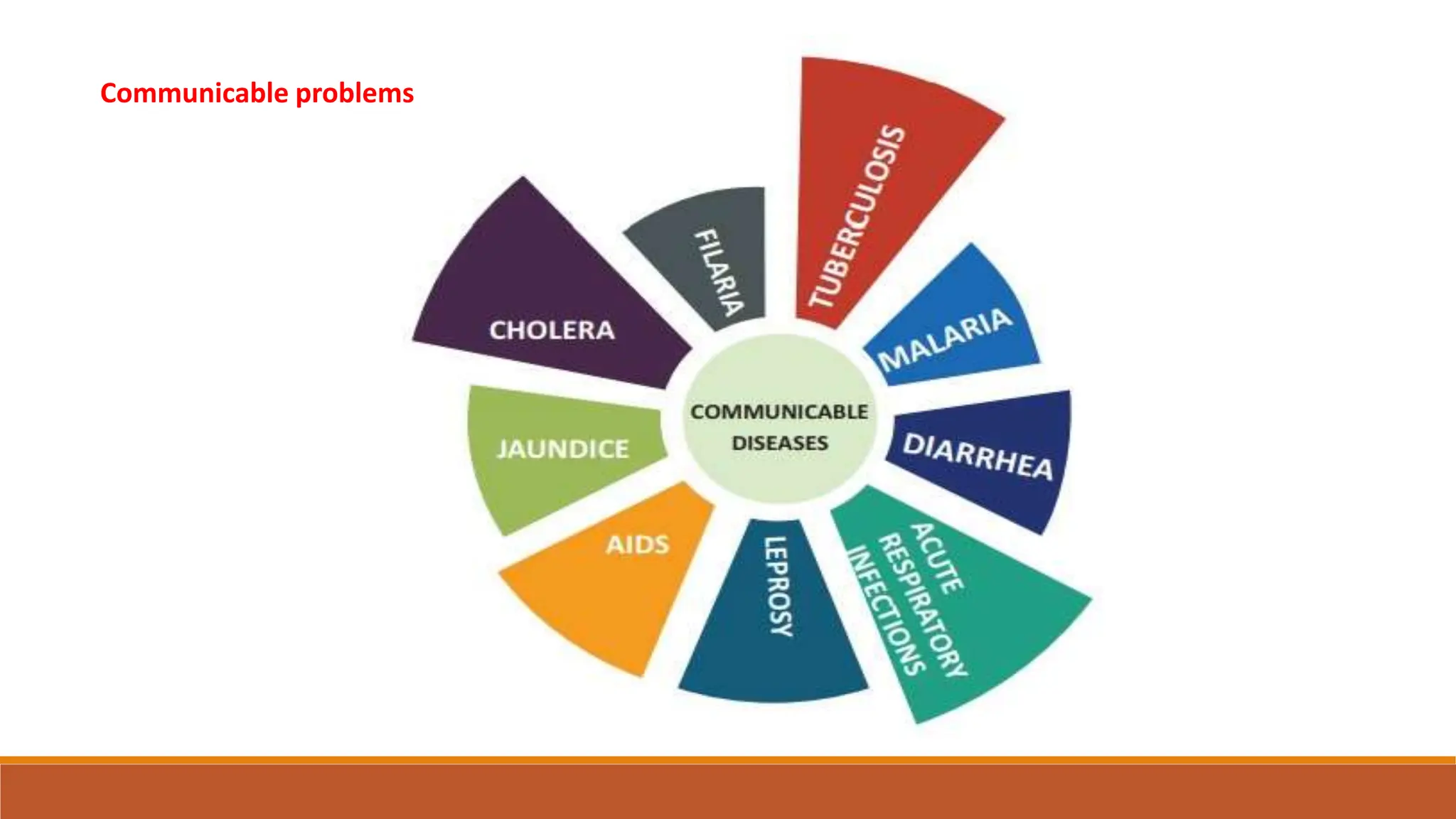 Communicable problems

COMMUNICABLE DISEASES

TUBERCULOSIS

MALARIA

DIARRHEA

ACUTE RESPIRATORY INFECTIONS

LEPROSY

AIDS

JAUNDICE

CHOLERA

FILARIA